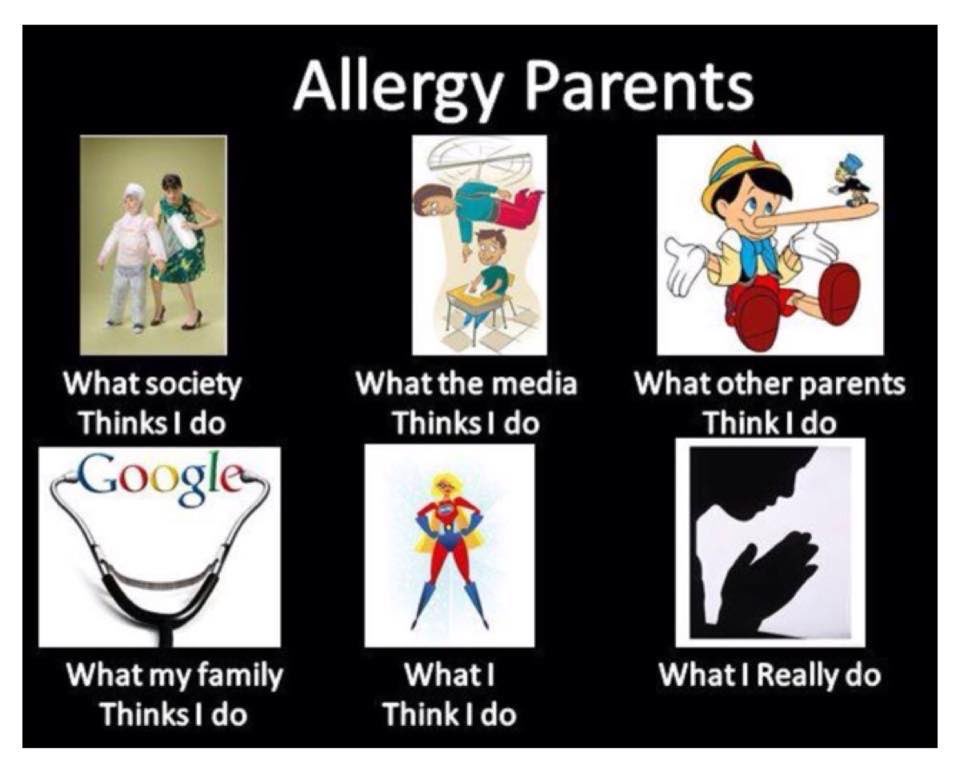 Allergy Parents

What society Thinks I do

What the media Thinks I do

What other parents Think I do

Google

What my family Thinks I do

What I Think I do

What I Really do